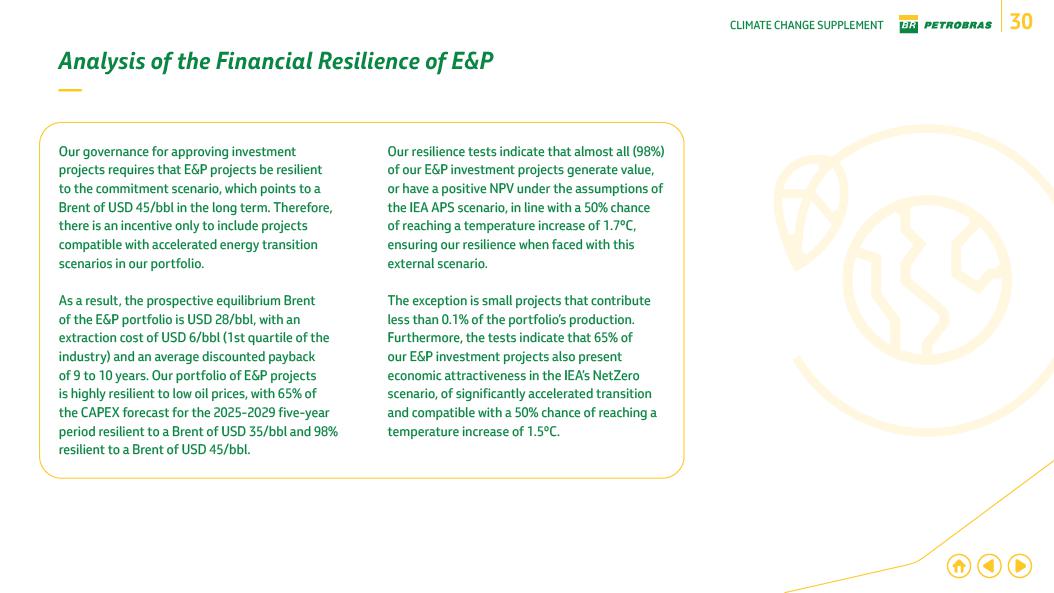 CLIMATE CHANGE SUPPLEMENT BR PETROBRAS 30

Analysis of the Financial Resilience of E&P

Our governance for approving investment projects requires that E&P projects be resilient to the commitment scenario, which points to a Brent of USD 45/bbl in the long term. Therefore, there is an incentive only to include projects compatible with accelerated energy transition scenarios in our portfolio.

As a result, the prospective equilibrium Brent of the E&P portfolio is USD 28/bbl, with an extraction cost of USD 6/bbl (1st quartile of the industry) and an average discounted payback of 9 to 10 years. Our portfolio of E&P projects is highly resilient to low oil prices, with 65% of the CAPEX forecast for the 2025-2029 five-year period resilient to a Brent of USD 35/bbl and 98% resilient to a Brent of USD 45/bbl.

Our resilience tests indicate that almost all (98%) of our E&P investment projects generate value, or have a positive NPV under the assumptions of the IEA APS scenario, in line with a 50% chance of reaching a temperature increase of 1.7°C, ensuring our resilience when faced with this external scenario.

The exception is small projects that contribute less than 0.1% of the portfolio's production. Furthermore, the tests indicate that 65% of our E&P investment projects also present economic attractiveness in the IEA's NetZero scenario, of significantly accelerated transition and compatible with a 50% chance of reaching a temperature increase of 1.5°C.